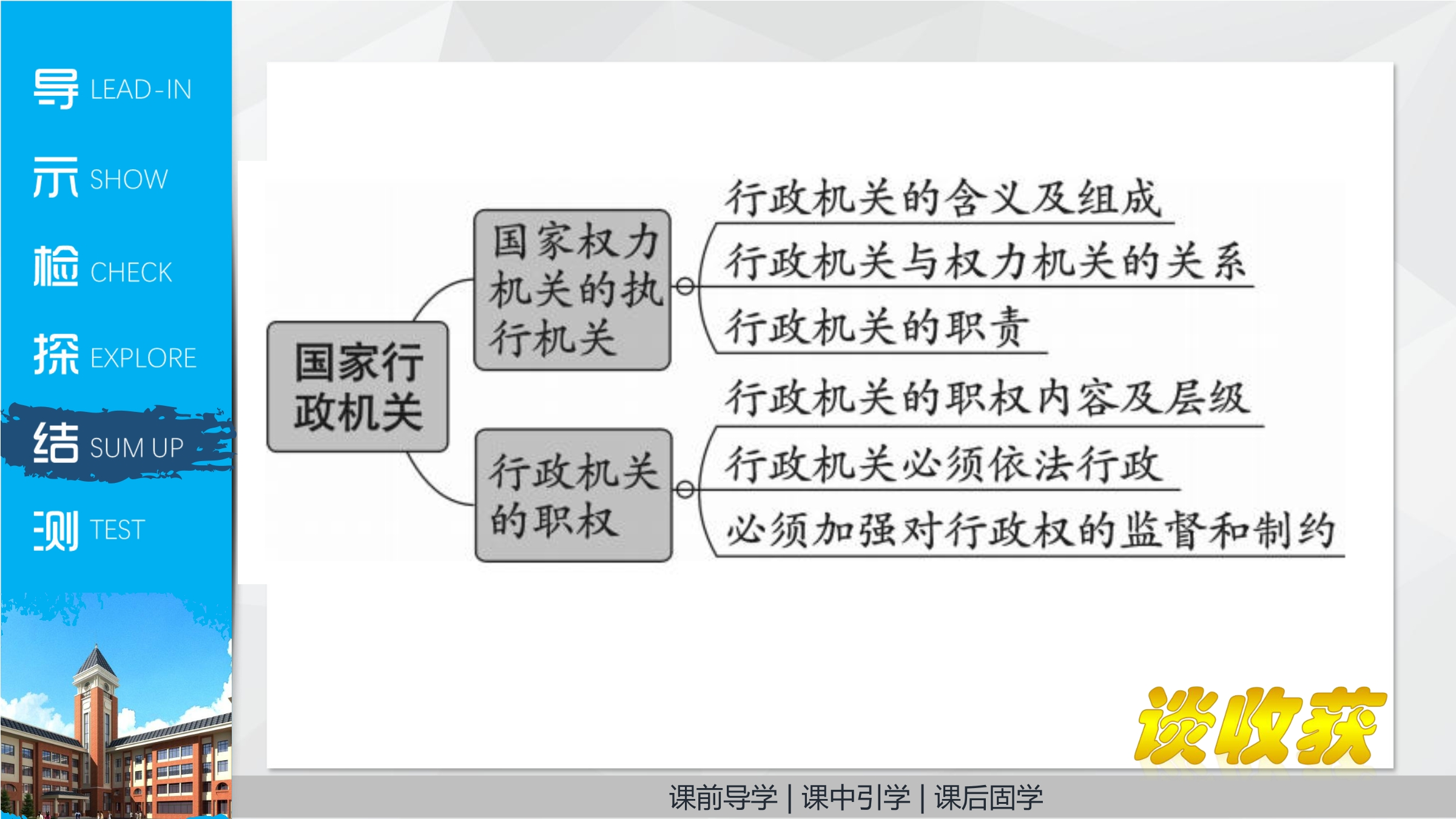 导 LEAD-IN
示 SHOW
检 CHECK
探 EXPLORE
结 SUM UP
测 TEST

国家行政机关

国家权力机关的执行机关

行政机关的含义及组成
行政机关与权力机关的关系
行政机关的职责

行政机关的职权

行政机关的职权内容及层级
行政机关必须依法行政
必须加强对行政权的监督和制约

谈收获

课前导学 | 课中引学 | 课后固学